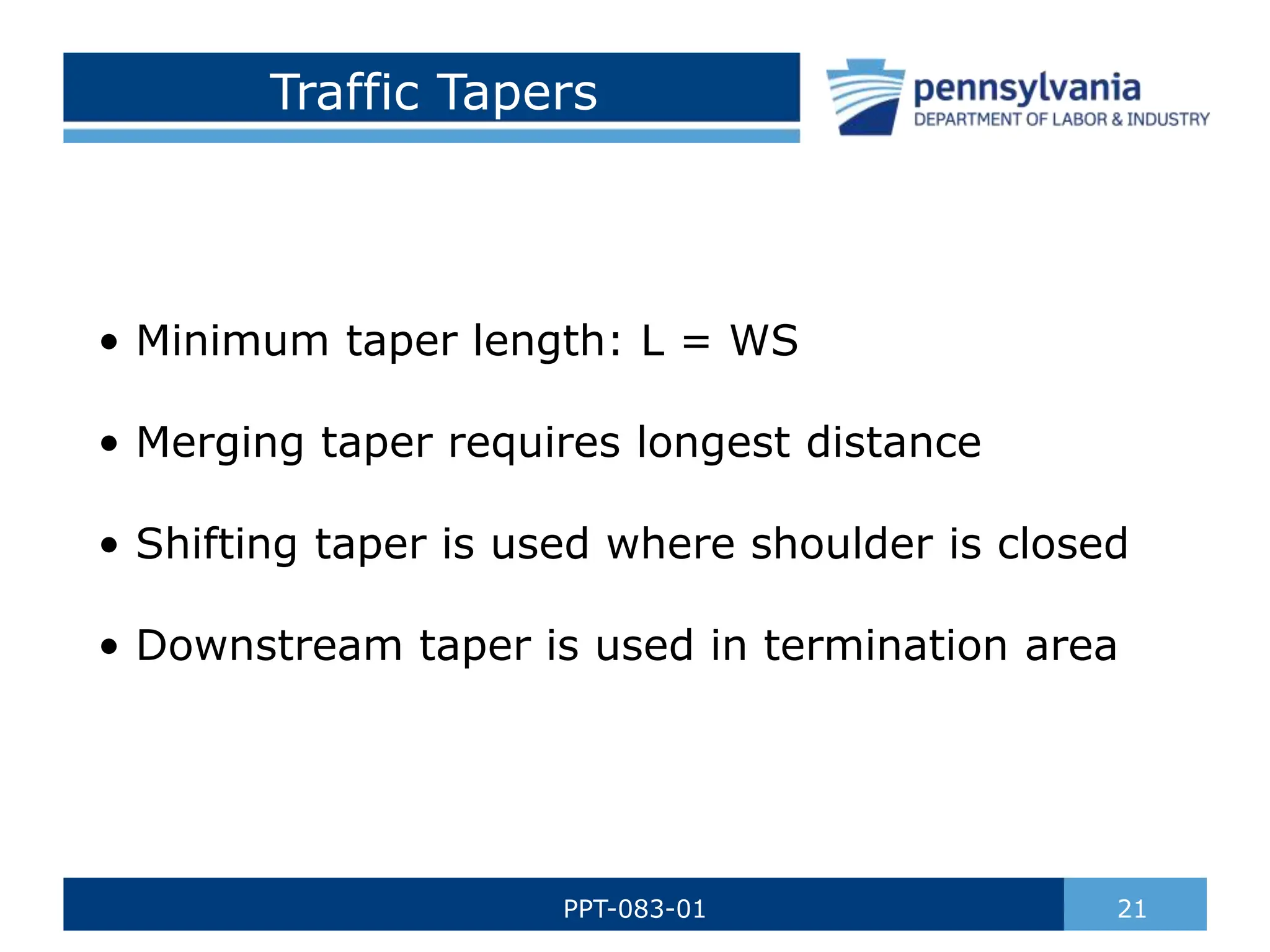 Traffic Tapers

pennsylvania
DEPARTMENT OF LABOR & INDUSTRY

• Minimum taper length: L = WS

• Merging taper requires longest distance

• Shifting taper is used where shoulder is closed

• Downstream taper is used in termination area

PPT-083-01

21